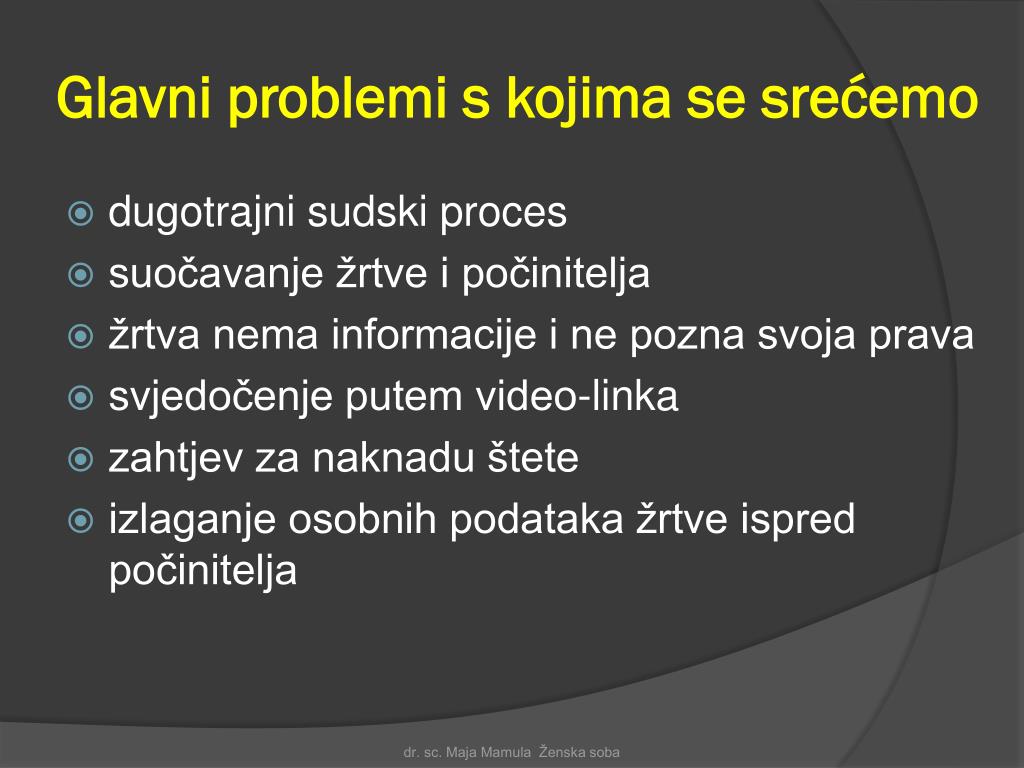 Glavni problemi s kojima se srećemo

dugotrajni sudski proces
suočavanje žrtve i počinitelja
žrtva nema informacije i ne pozna svoja prava
svjedočenje putem video-linka
zahtjev za naknadu štete
izlaganje osobnih podataka žrtve ispred počinitelja

dr. sc. Maja Mamula Ženska soba